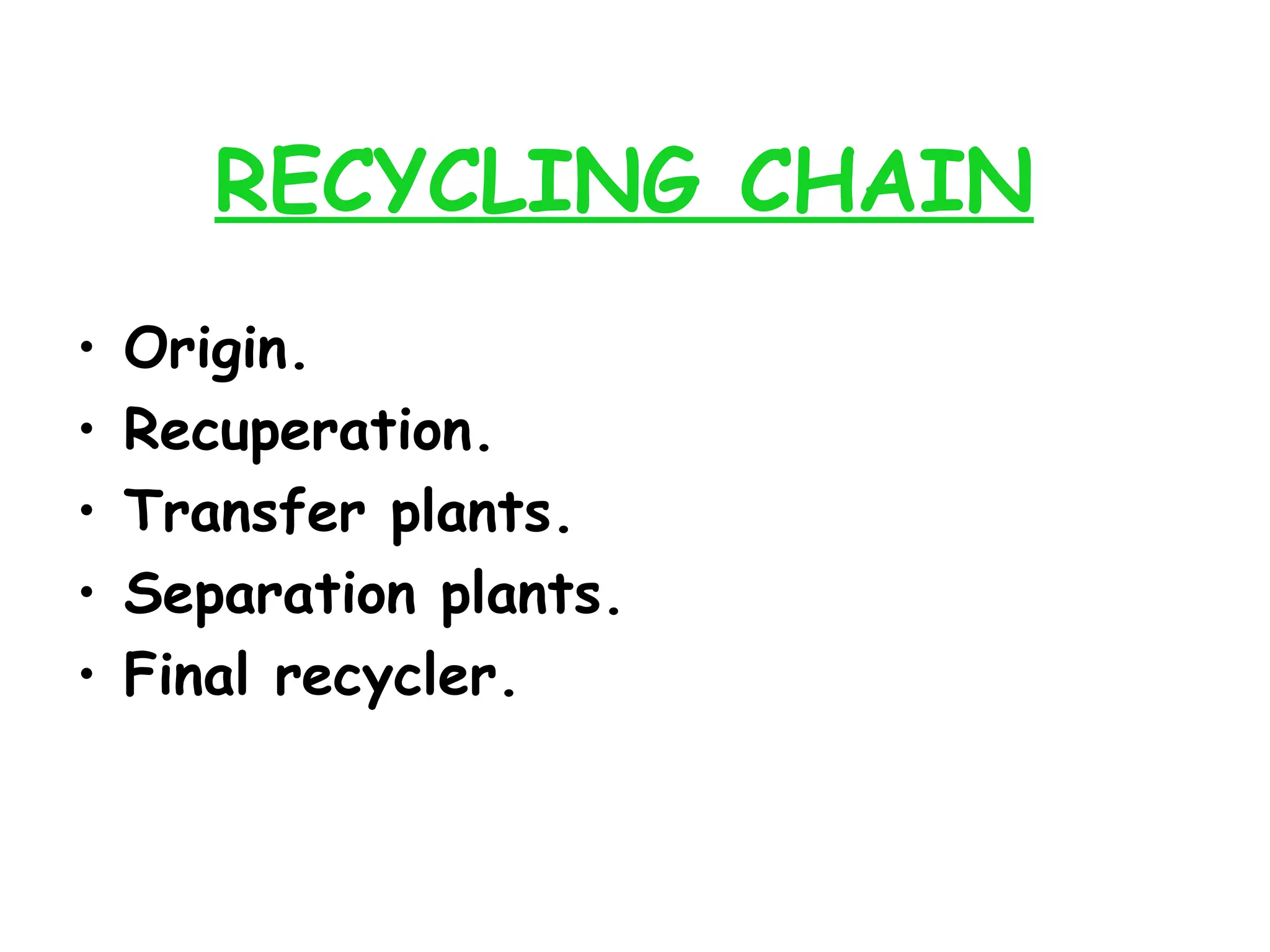 RECYCLING CHAIN

• Origin.
• Recuperation.
• Transfer plants.
• Separation plants.
• Final recycler.